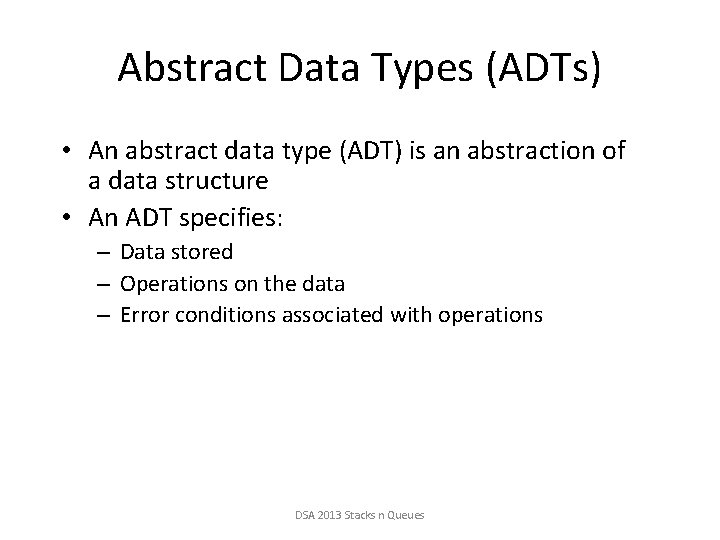 Abstract Data Types (ADTs)

• An abstract data type (ADT) is an abstraction of a data structure
• An ADT specifies:
– Data stored
– Operations on the data
– Error conditions associated with operations

DSA 2013 Stacks n Queues